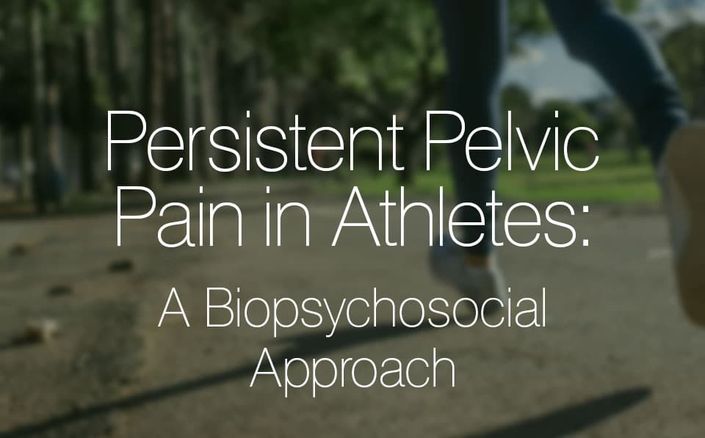 Persistent Pelvic Pain in Athletes:

A Biopsychosocial Approach